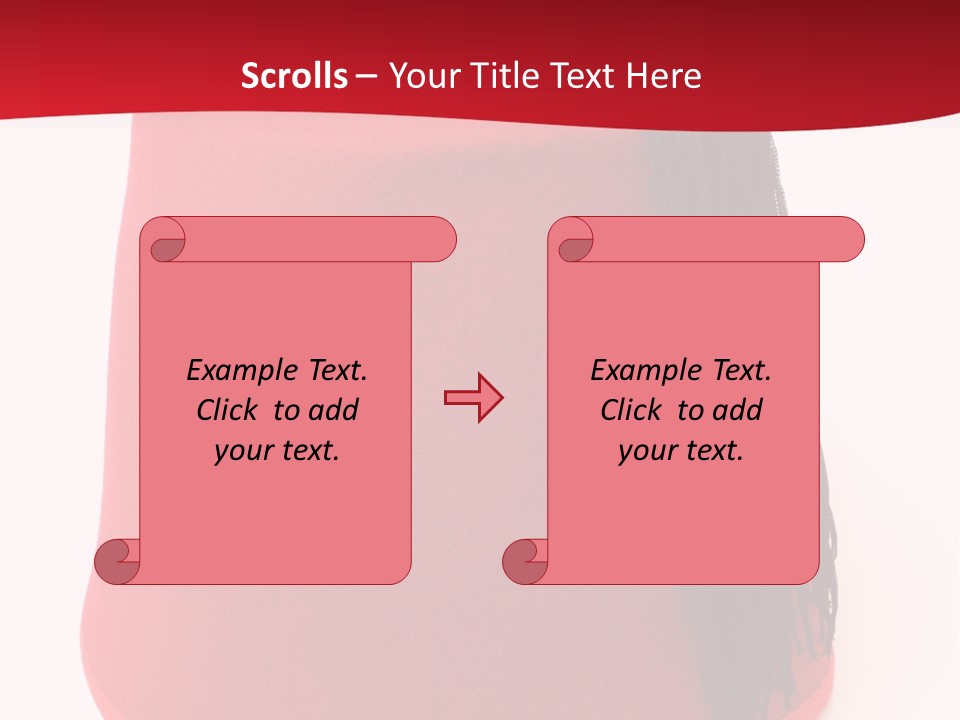 Scrolls – Your Title Text Here

Example Text. Click to add your text.

Example Text. Click to add your text.